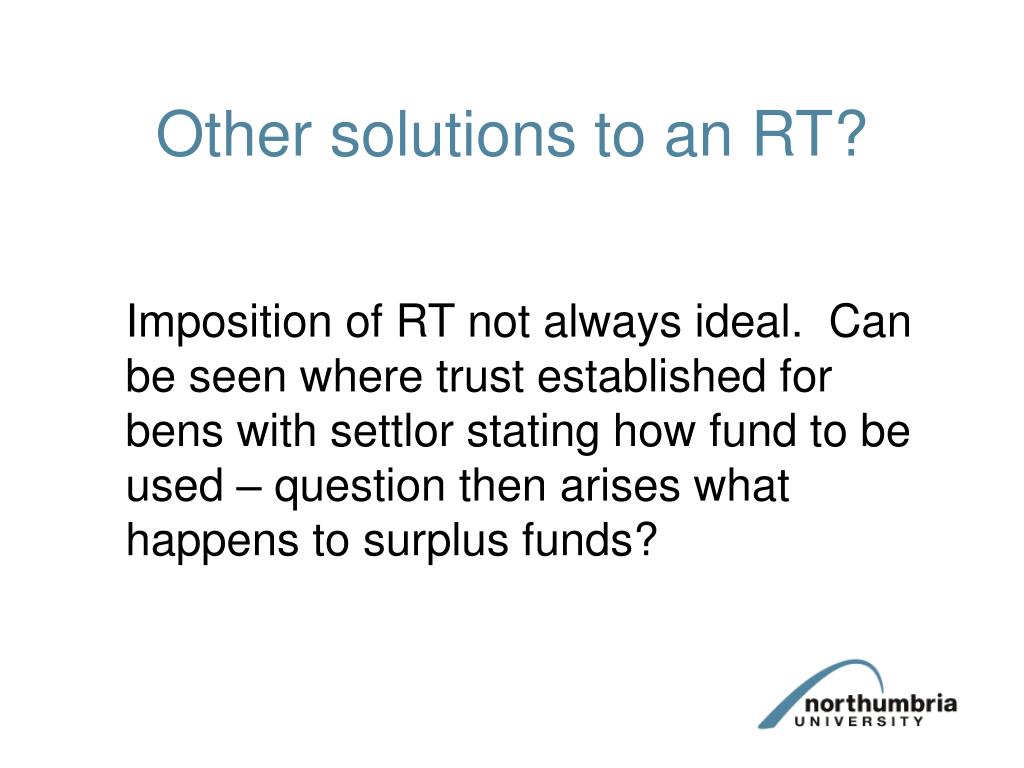 Other solutions to an RT?

Imposition of RT not always ideal. Can be seen where trust established for bens with settlor stating how fund to be used – question then arises what happens to surplus funds?

northumbria
UNIVERSITY